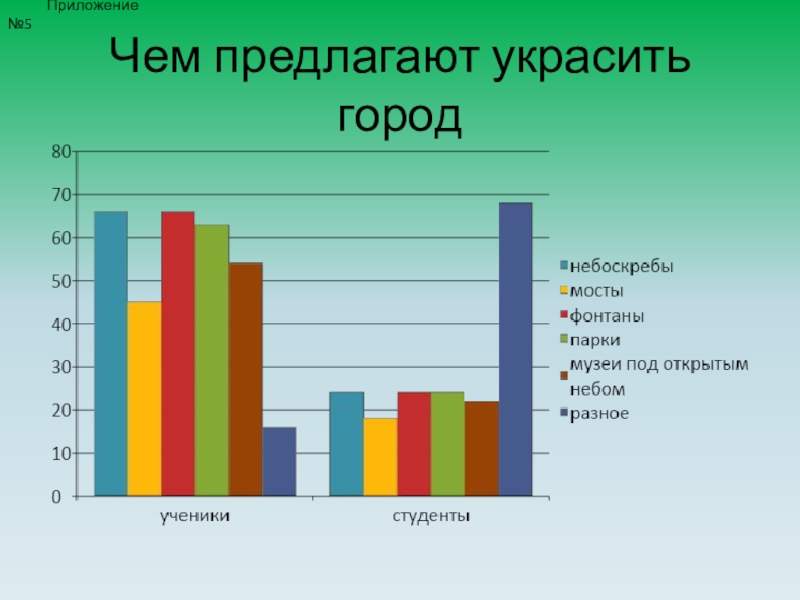 Приложение №5

Чем предлагают украсить город

80
70
60
50
40
30
20
10
0

ученики
студенты

небоскребы
мосты
фонтаны
парки
музеи под открытым небом
разное